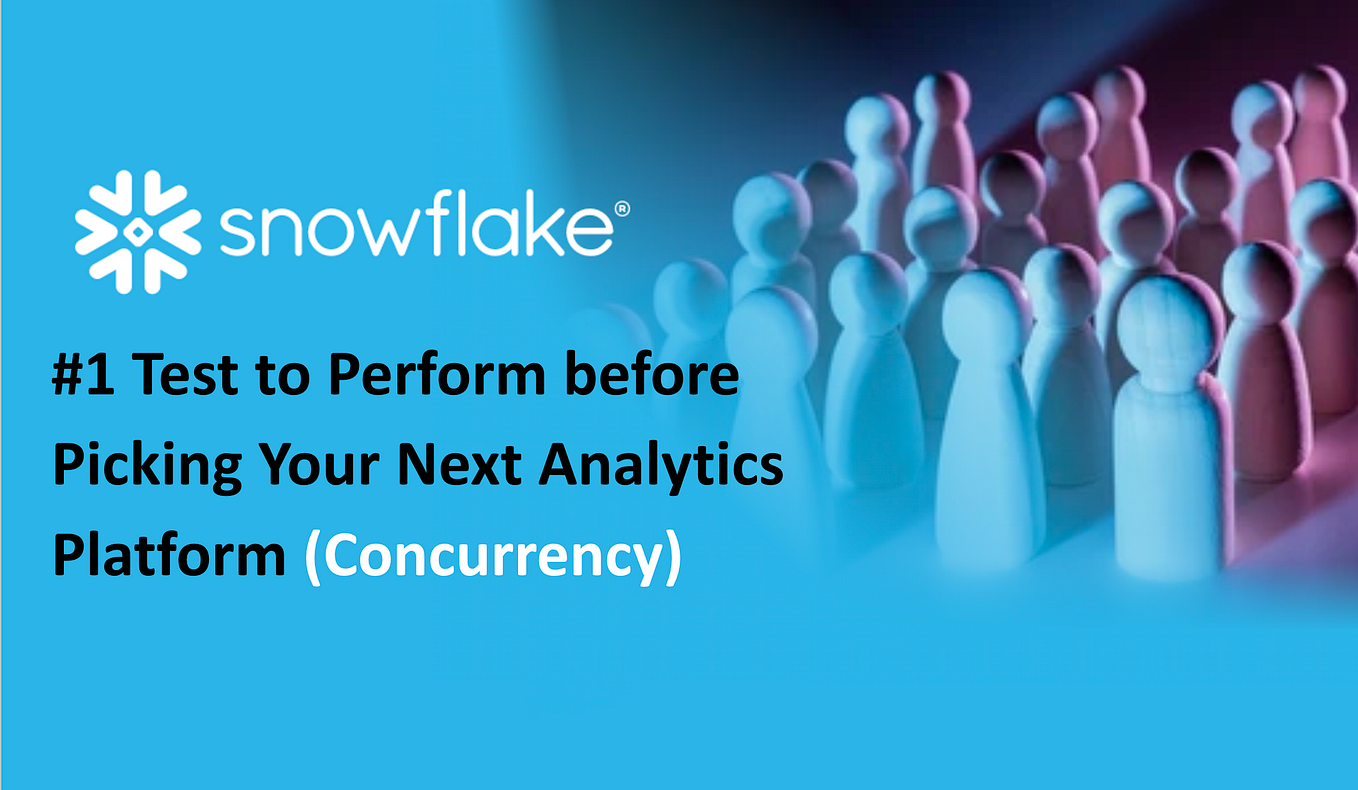 snowflake®

#1 Test to Perform before Picking Your Next Analytics Platform (Concurrency)